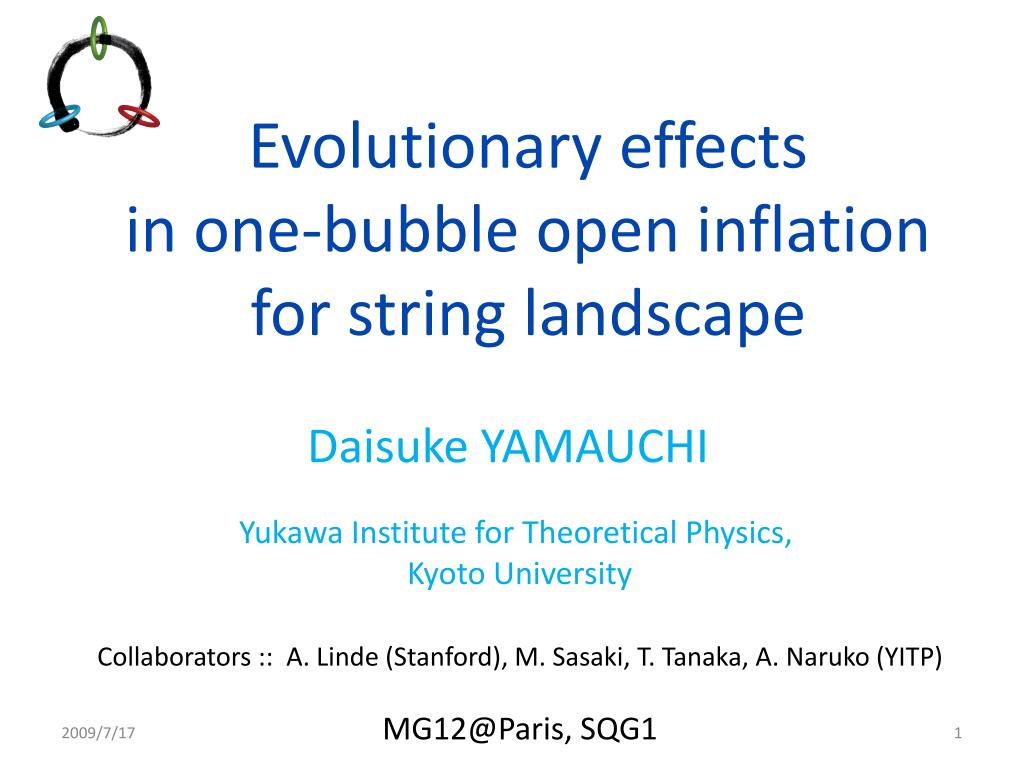 Evolutionary effects in one-bubble open inflation for string landscape

Daisuke YAMAUCHI

Yukawa Institute for Theoretical Physics, Kyoto University

Collaborators :: A. Linde (Stanford), M. Sasaki, T. Tanaka, A. Naruko (YITP)

2009/7/17

MG12@Paris, SQG1

1